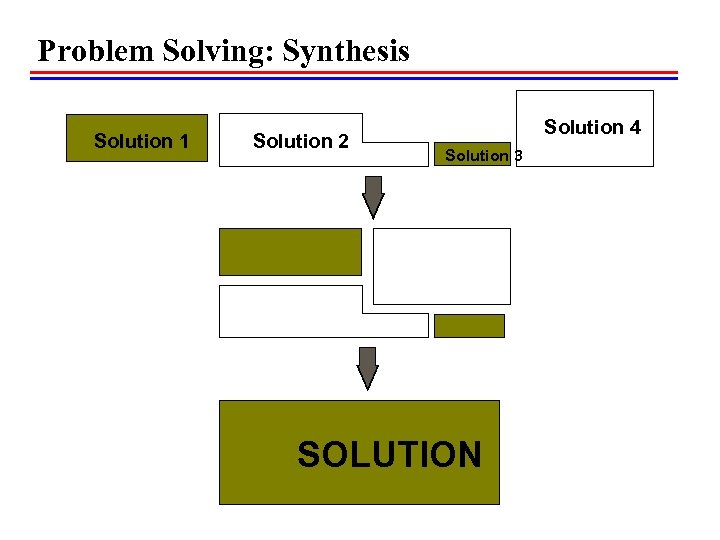 Problem Solving: Synthesis

Solution 1

Solution 2

Solution 3

Solution 4

SOLUTION